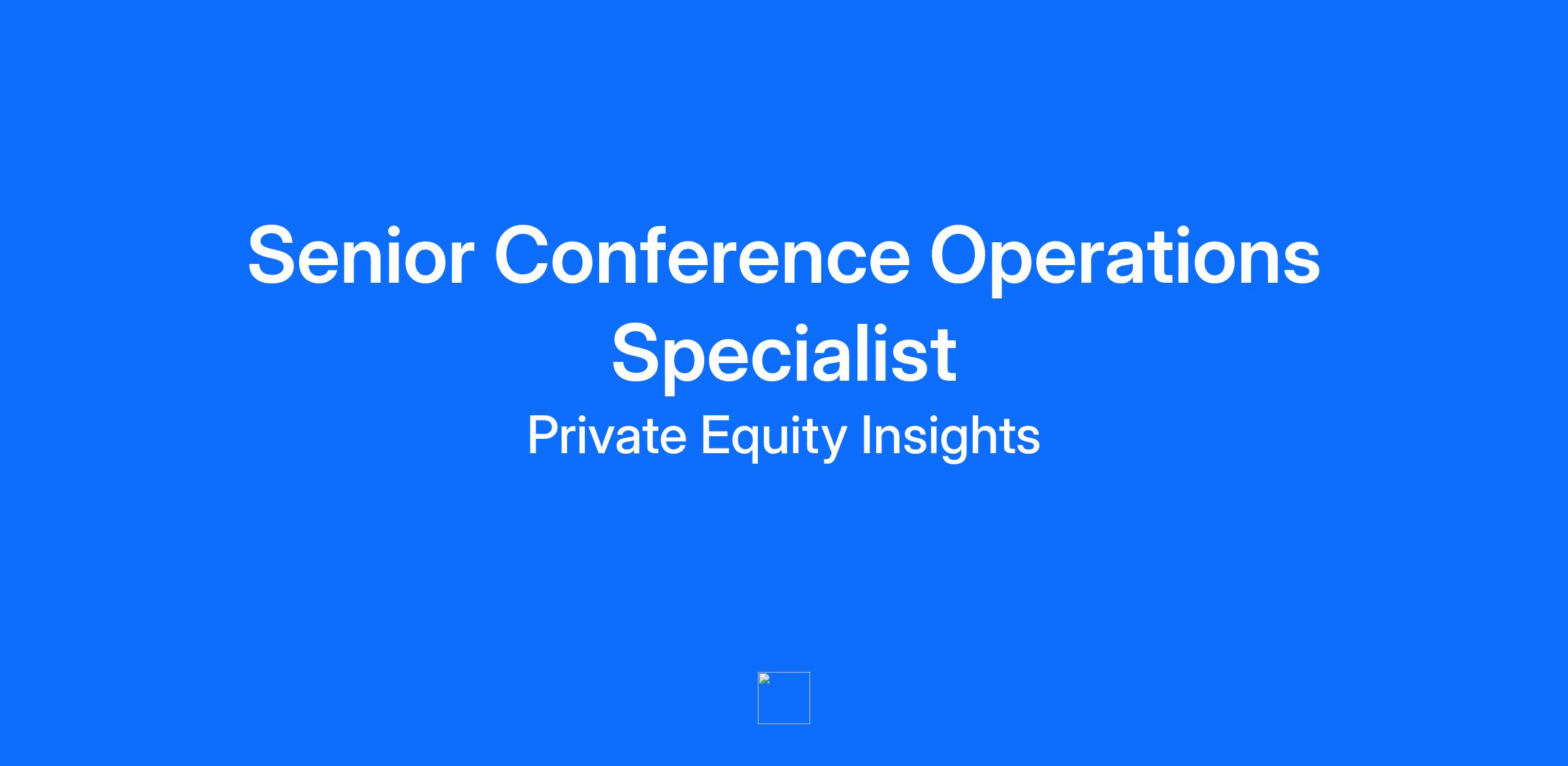 Senior Conference Operations Specialist

Private Equity Insights